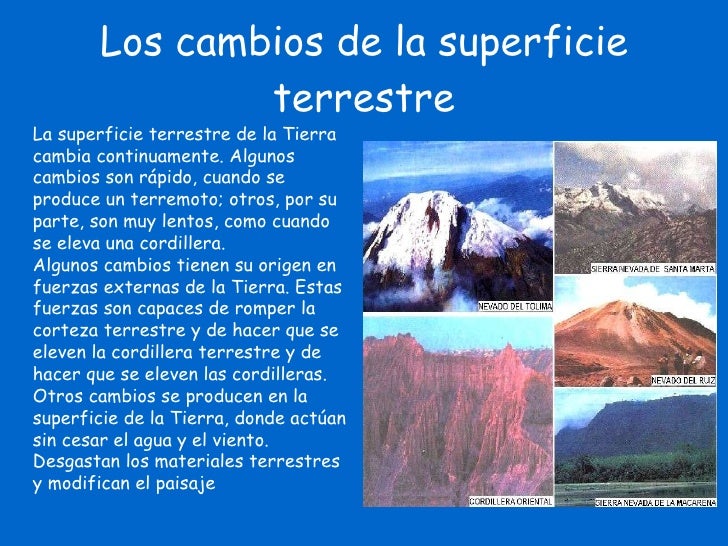 Los cambios de la superficie terrestre

La superficie terrestre de la Tierra cambia continuamente. Algunos cambios son rápido, cuando se produce un terremoto; otros, por su parte, son muy lentos, como cuando se eleva una cordillera.
Algunos cambios tienen su origen en fuerzas externas de la Tierra. Estas fuerzas son capaces de romper la corteza terrestre y de hacer que se eleven la cordillera terrestre y de hacer que se eleven las cordilleras.
Otros cambios se producen en la superficie de la Tierra, donde actúan sin cesar el agua y el viento. Desgastan los materiales terrestres y modifican el paisaje

NEVADO DEL TOLIMA
SIERRA NEVADA DE SANTA MARTA
NEVADO DEL RUIZ
CORDILLERA ORIENTAL
SIERRA NEVADA DE LA MACARENA